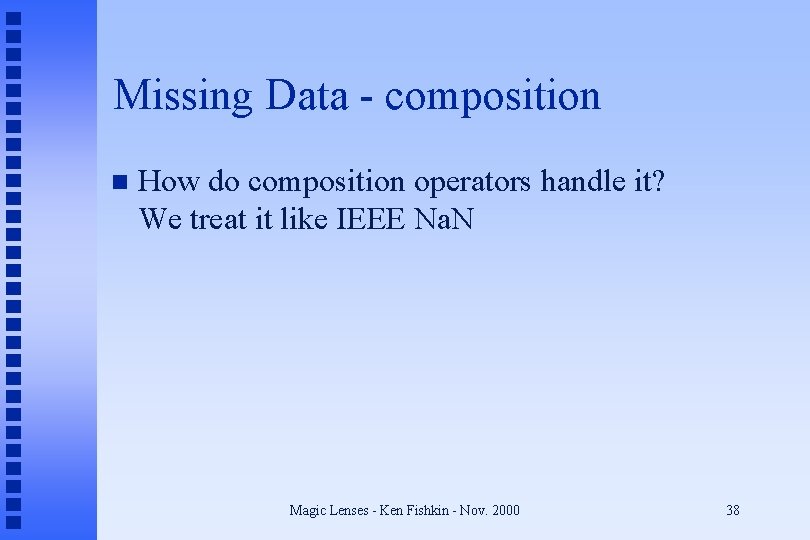 Missing Data - composition

How do composition operators handle it? We treat it like IEEE NaN

Magic Lenses - Ken Fishkin - Nov. 2000

38